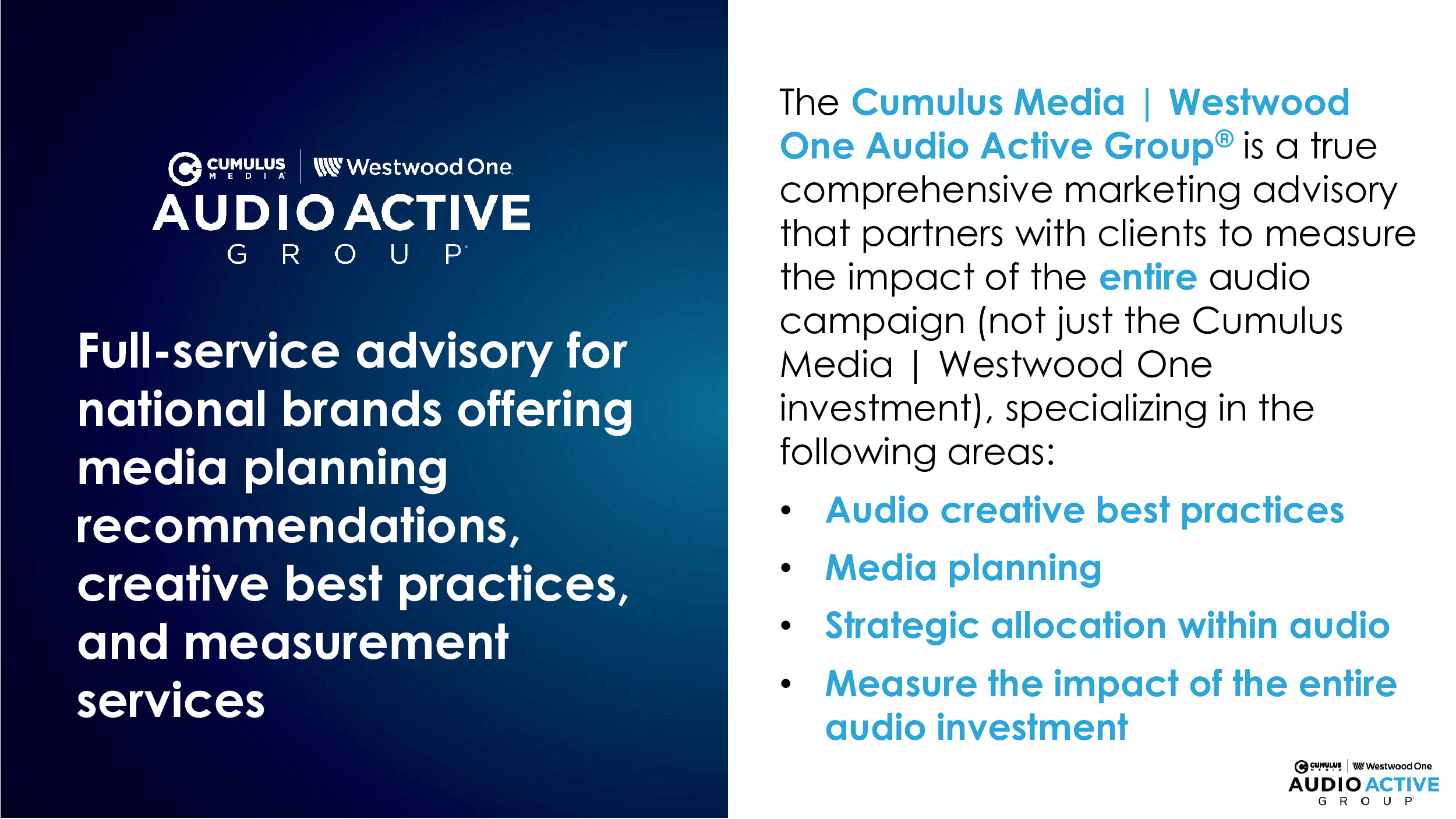 CUMULUS MEDIA | Westwood One
AUDIO ACTIVE
GROUP

Full-service advisory for national brands offering media planning recommendations, creative best practices, and measurement services

The Cumulus Media | Westwood One Audio Active Group® is a true comprehensive marketing advisory that partners with clients to measure the impact of the entire audio campaign (not just the Cumulus Media | Westwood One investment), specializing in the following areas:

• Audio creative best practices
• Media planning
• Strategic allocation within audio
• Measure the impact of the entire audio investment

CUMULUS MEDIA | Westwood One
AUDIO ACTIVE
GROUP